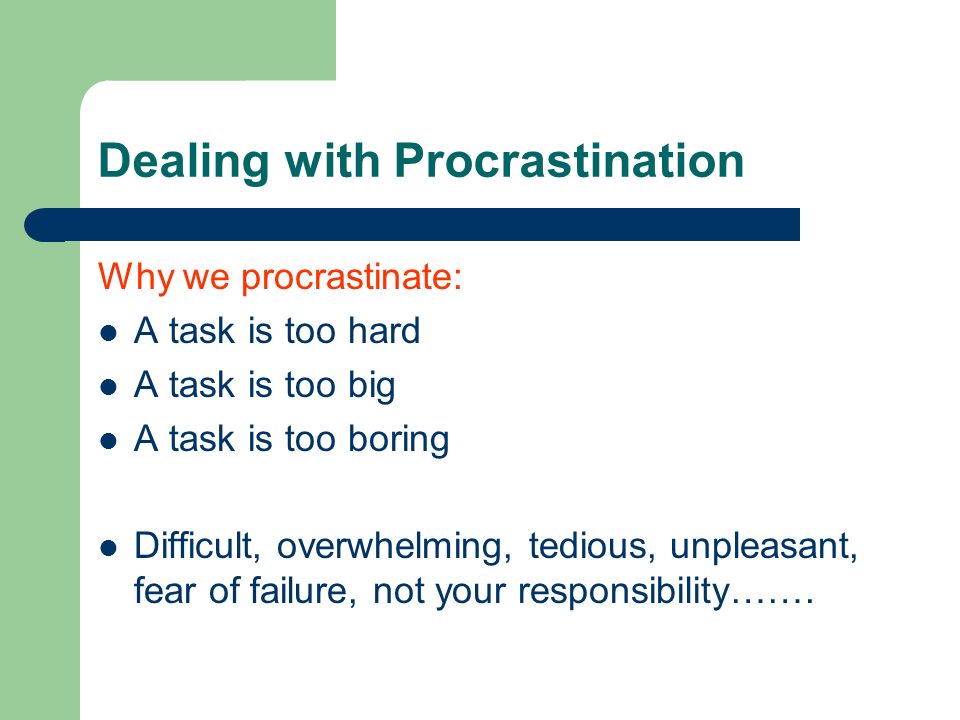 Dealing with Procrastination

Why we procrastinate:

- A task is too hard
- A task is too big
- A task is too boring

- Difficult, overwhelming, tedious, unpleasant, fear of failure, not your responsibility…….